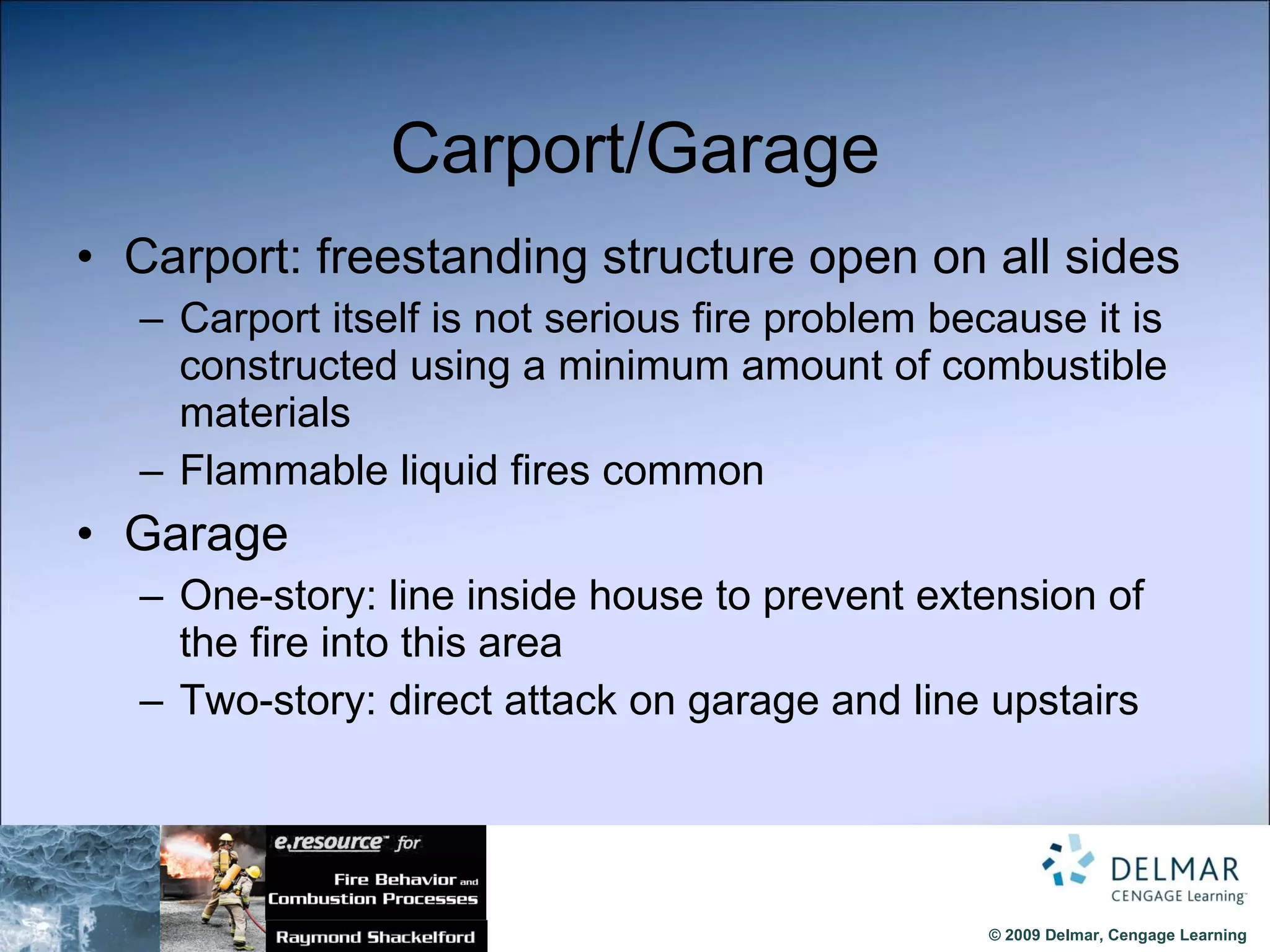 Carport/Garage

• Carport: freestanding structure open on all sides
– Carport itself is not serious fire problem because it is constructed using a minimum amount of combustible materials
– Flammable liquid fires common

• Garage
– One-story: line inside house to prevent extension of the fire into this area
– Two-story: direct attack on garage and line upstairs

e.resource™ for
Fire Behavior and Combustion Processes
Raymond Shackelford

DELMAR
CENGAGE Learning™

© 2009 Delmar, Cengage Learning